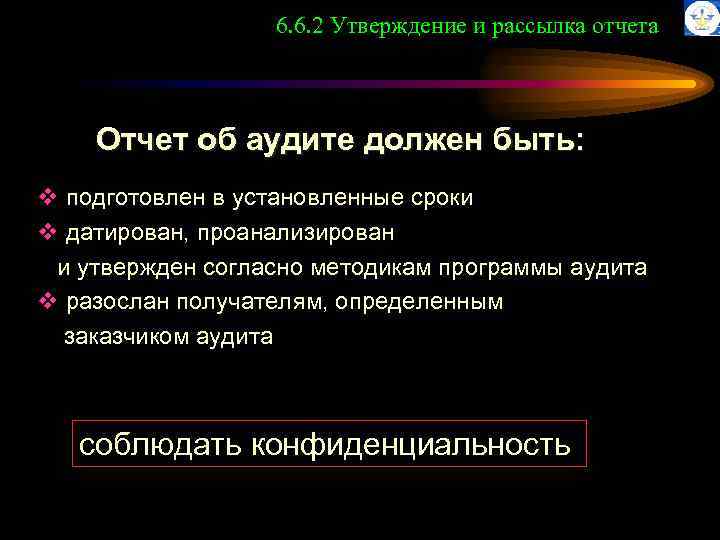 6.6.2 Утверждение и рассылка отчета

Отчет об аудите должен быть:

❖ подготовлен в установленные сроки
❖ датирован, проанализирован и утвержден согласно методикам программы аудита
❖ разослан получателям, определенным заказчиком аудита

соблюдать конфиденциальность